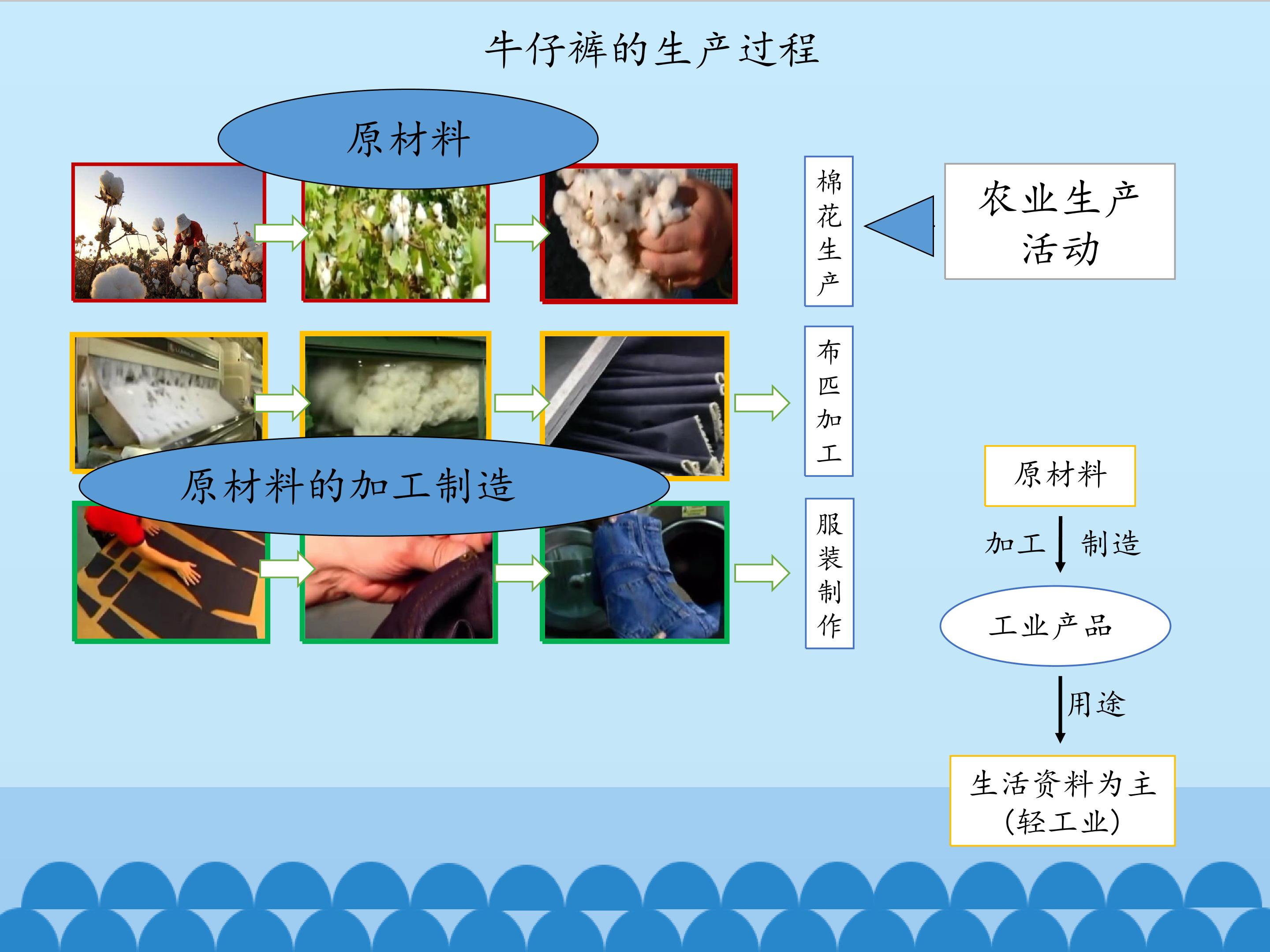 牛仔裤的生产过程

原材料

棉花生产

农业生产活动

布匹加工

原材料的加工制造

服装制作

原材料

加工 制造

工业产品

用途

生活资料为主（轻工业）